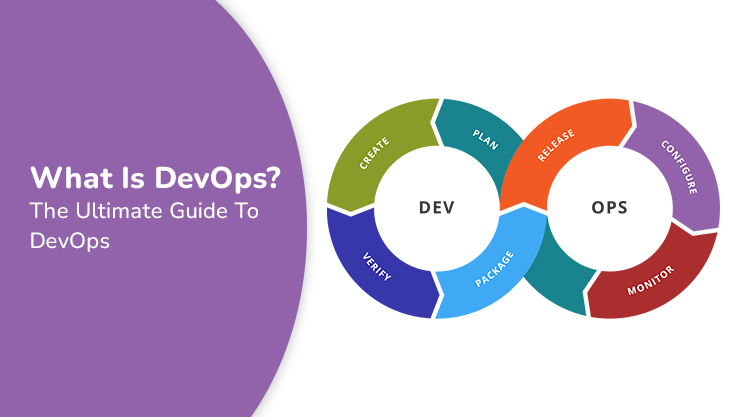 What Is DevOps?
The Ultimate Guide To DevOps

CREATE
PLAN
DEV
VERIFY
PACKAGE
RELEASE
CONFIGURE
OPS
MONITOR